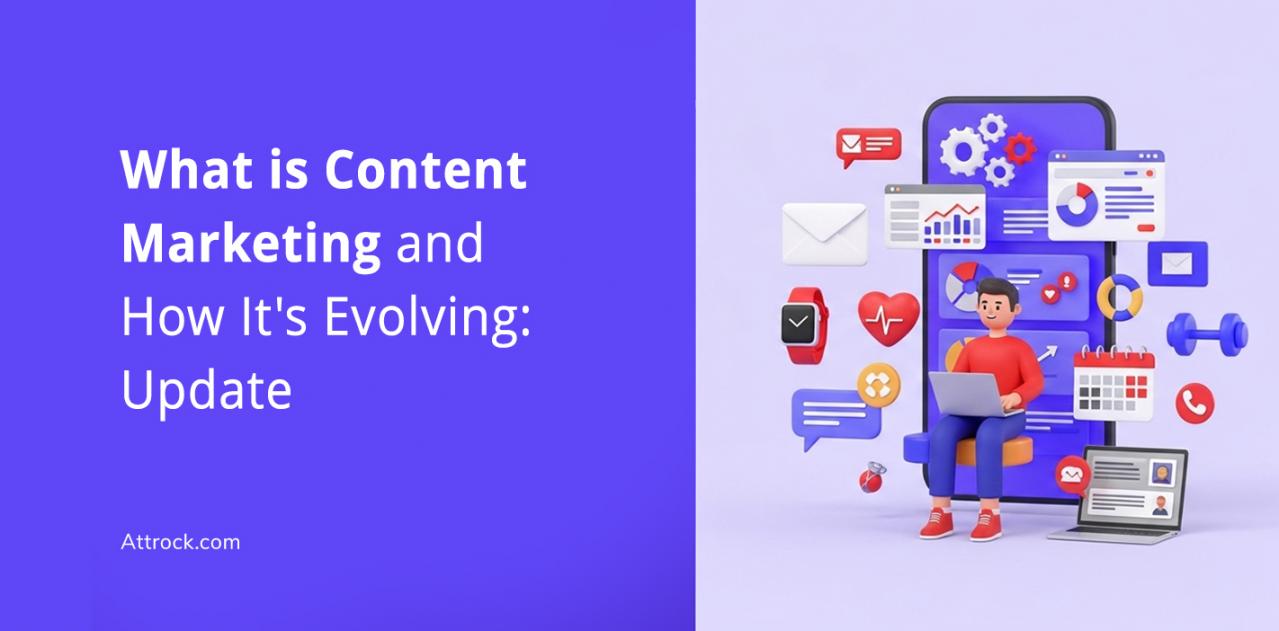 What is Content Marketing and How It's Evolving: Update

Attrock.com